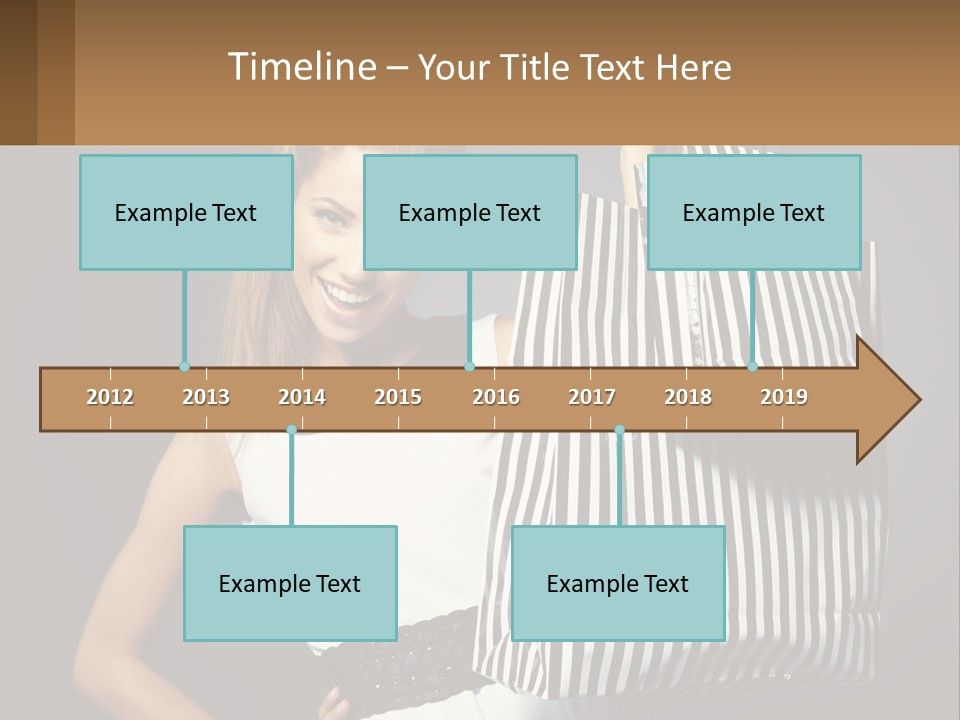 Timeline – Your Title Text Here

Example Text

Example Text

Example Text

2012 2013 2014 2015 2016 2017 2018 2019

Example Text

Example Text